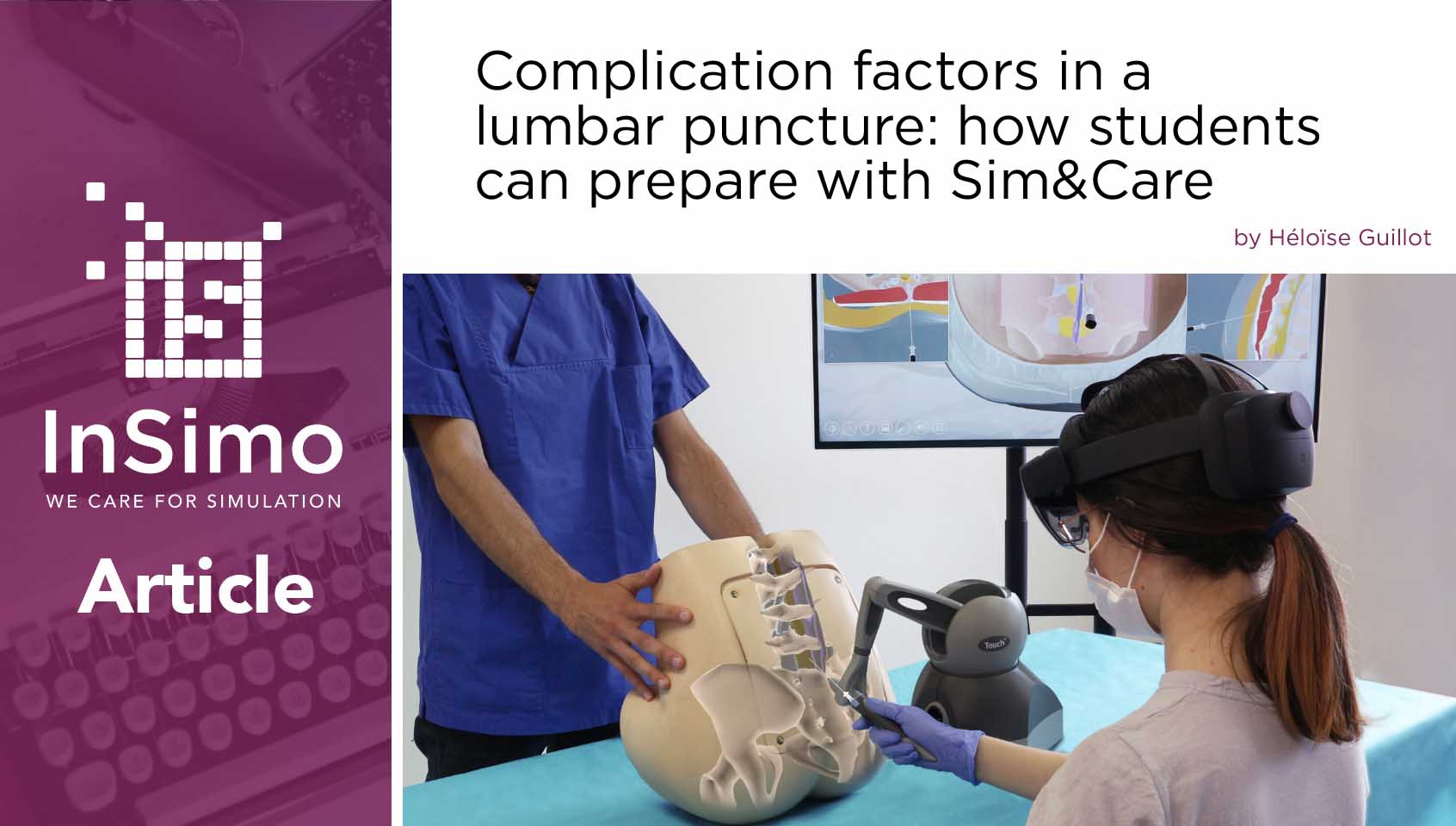 InSimo
WE CARE FOR SIMULATION
Article

Complication factors in a lumbar puncture: how students can prepare with Sim&Care

by Héloïse Guillot

Touch